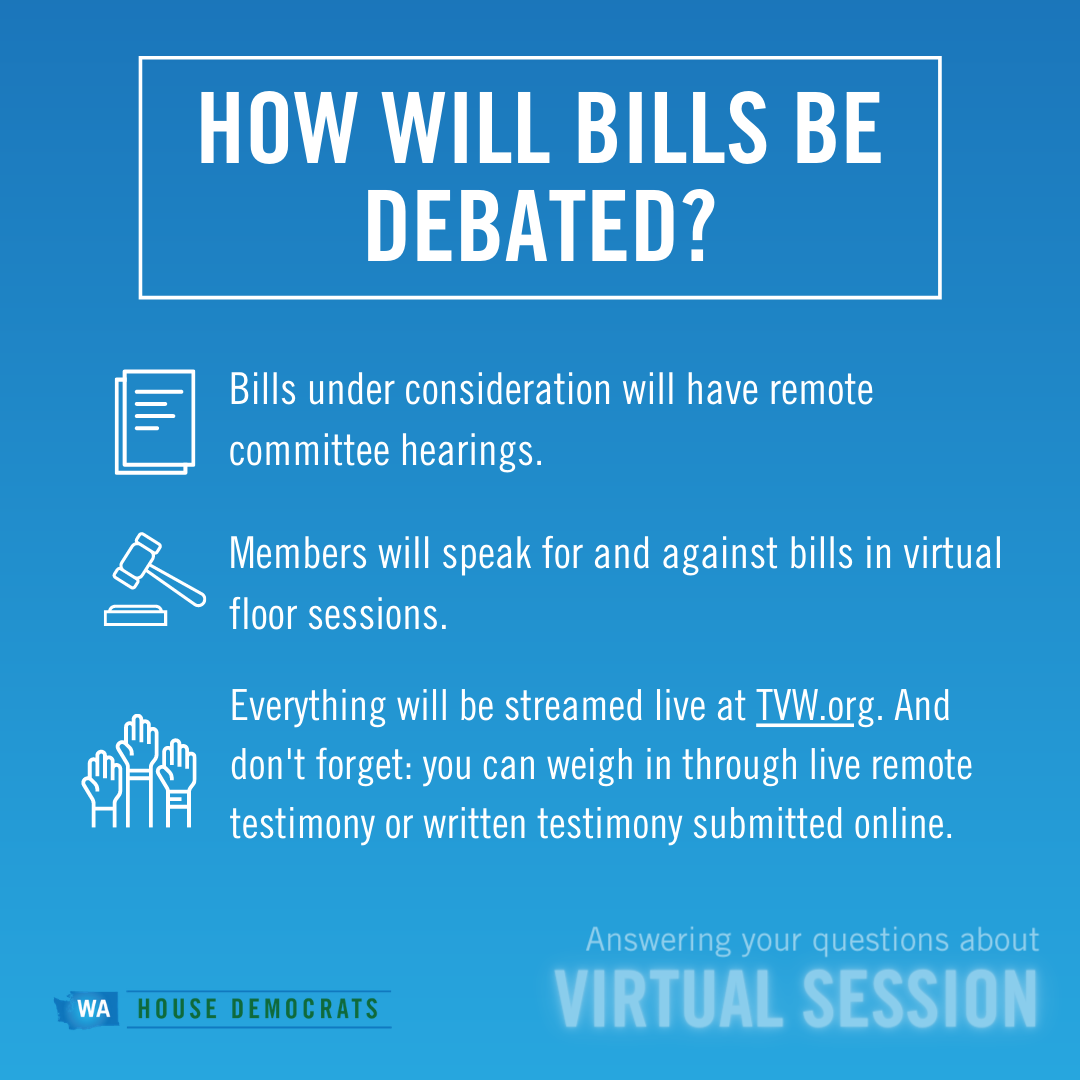 HOW WILL BILLS BE DEBATED?

Bills under consideration will have remote committee hearings.

Members will speak for and against bills in virtual floor sessions.

Everything will be streamed live at TVW.org. And don't forget: you can weigh in through live remote testimony or written testimony submitted online.

WA HOUSE DEMOCRATS

Answering your questions about
VIRTUAL SESSION